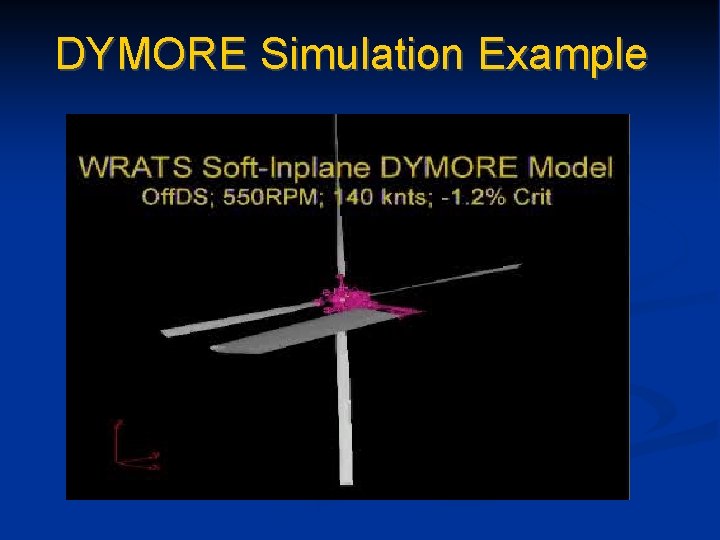 DYMORE Simulation Example

WRATS Soft-Inplane DYMORE Model
OffDS; 550RPM; 140 knts; -1.2% Crit